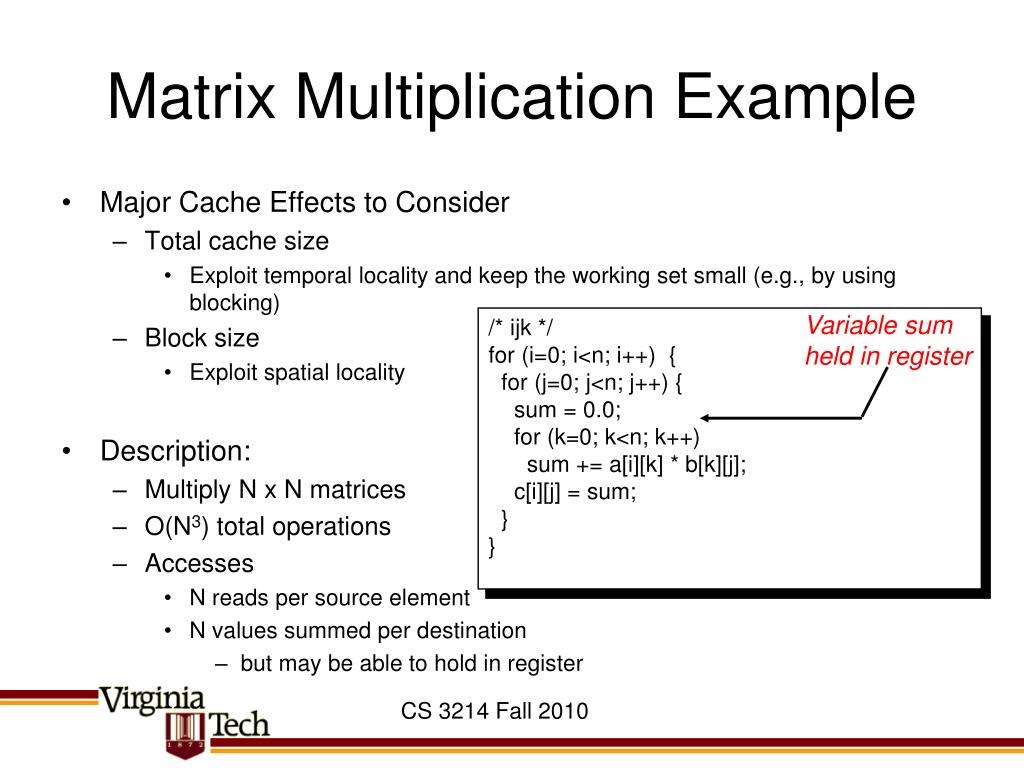 Matrix Multiplication Example

• Major Cache Effects to Consider
  – Total cache size
    • Exploit temporal locality and keep the working set small (e.g., by using blocking)
  – Block size
    • Exploit spatial locality

• Description:
  – Multiply N x N matrices
  – O($N^3$) total operations
  – Accesses
    • N reads per source element
    • N values summed per destination
      – but may be able to hold in register

/* ijk */
for (i=0; i<n; i++) {
  for (j=0; j<n; j++) {
    sum = 0.0;
    for (k=0; k<n; k++)
      sum += a[i][k] * b[k][j];
    c[i][j] = sum;
  }
}

Variable sum held in register

Virginia Tech
1872

CS 3214 Fall 2010